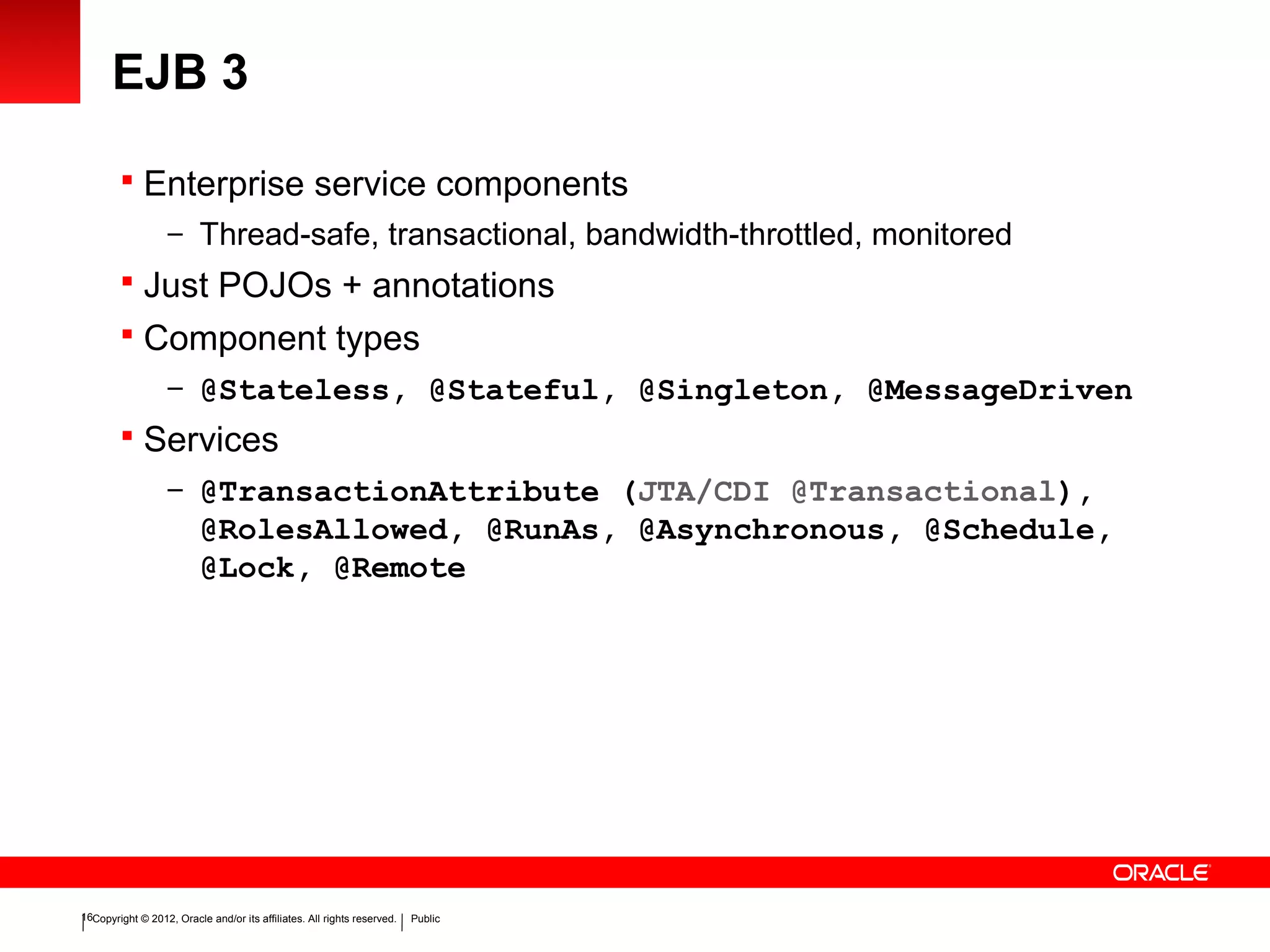 EJB 3

▪ Enterprise service components
  – Thread-safe, transactional, bandwidth-throttled, monitored
▪ Just POJOs + annotations
▪ Component types
  – @Stateless, @Stateful, @Singleton, @MessageDriven
▪ Services
  – @TransactionAttribute (JTA/CDI @Transactional), @RolesAllowed, @RunAs, @Asynchronous, @Schedule, @Lock, @Remote

ORACLE

16 Copyright © 2012, Oracle and/or its affiliates. All rights reserved. | Public